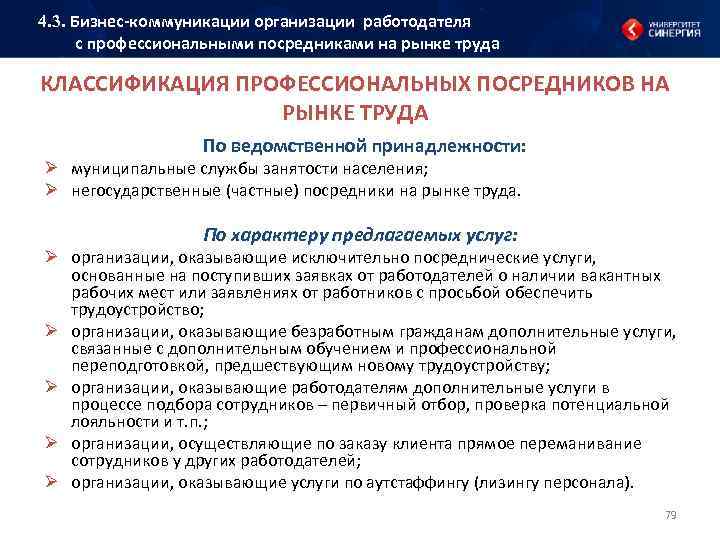 4.3. Бизнес-коммуникации организации работодателя с профессиональными посредниками на рынке труда

УНИВЕРСИТЕТ СИНЕРГИЯ

КЛАССИФИКАЦИЯ ПРОФЕССИОНАЛЬНЫХ ПОСРЕДНИКОВ НА РЫНКЕ ТРУДА

По ведомственной принадлежности:
➢ муниципальные службы занятости населения;
➢ негосударственные (частные) посредники на рынке труда.

По характеру предлагаемых услуг:
➢ организации, оказывающие исключительно посреднические услуги, основанные на поступивших заявках от работодателей о наличии вакантных рабочих мест или заявлениях от работников с просьбой обеспечить трудоустройство;
➢ организации, оказывающие безработным гражданам дополнительные услуги, связанные с дополнительным обучением и профессиональной переподготовкой, предшествующим новому трудоустройству;
➢ организации, оказывающие работодателям дополнительные услуги в процессе подбора сотрудников – первичный отбор, проверка потенциальной лояльности и т.п.;
➢ организации, осуществляющие по заказу клиента прямое переманивание сотрудников у других работодателей;
➢ организации, оказывающие услуги по аутстаффингу (лизингу персонала).

79